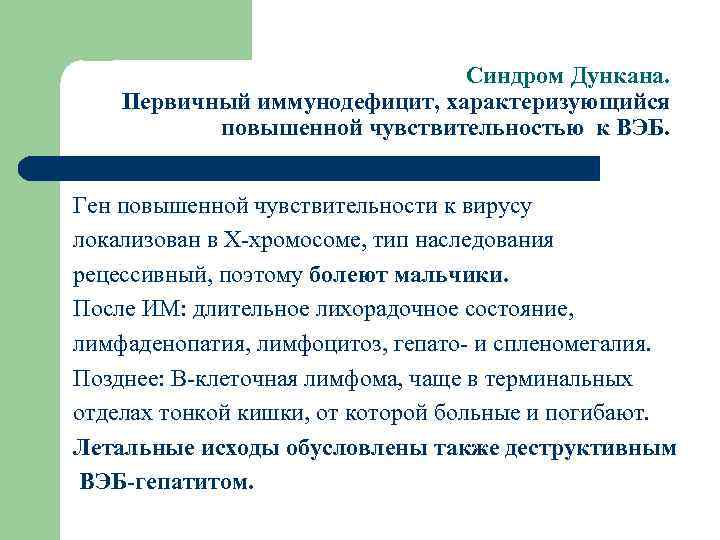 Синдром Дункана.
Первичный иммунодефицит, характеризующийся повышенной чувствительностью к ВЭБ.

Ген повышенной чувствительности к вирусу локализован в Х-хромосоме, тип наследования рецессивный, поэтому болеют мальчики.
После ИМ: длительное лихорадочное состояние, лимфаденопатия, лимфоцитоз, гепато- и спленомегалия.
Позднее: В-клеточная лимфома, чаще в терминальных отделах тонкой кишки, от которой больные и погибают.
Летальные исходы обусловлены также деструктивным ВЭБ-гепатитом.